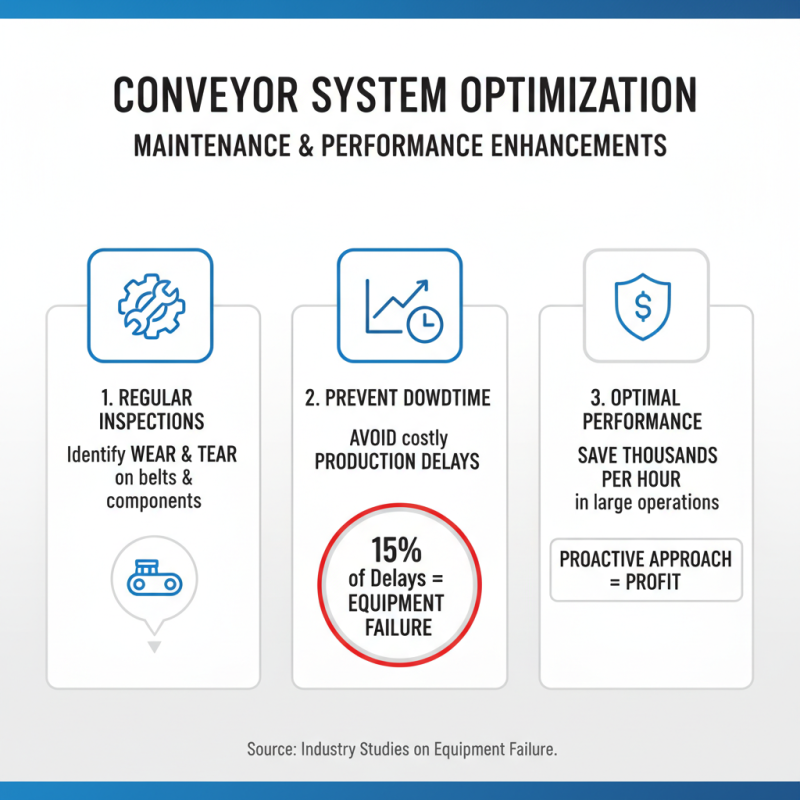 CONVEYOR SYSTEM OPTIMIZATION
MAINTENANCE & PERFORMANCE ENHANCEMENTS

1. REGULAR INSPECTIONS
Identify WEAR & TEAR on belts & components

2. PREVENT DOWDTIME
AVOID costly PRODUCTION DELAYS

15% of Delays = EQUIPMENT FAILURE

3. OPTIMAL PERFORMANCE
SAVE THOUSANDS PER HOUR
in large operations

PROACTIVE APPROACH = PROFIT

Source: Industry Studies on Equipment Failure.